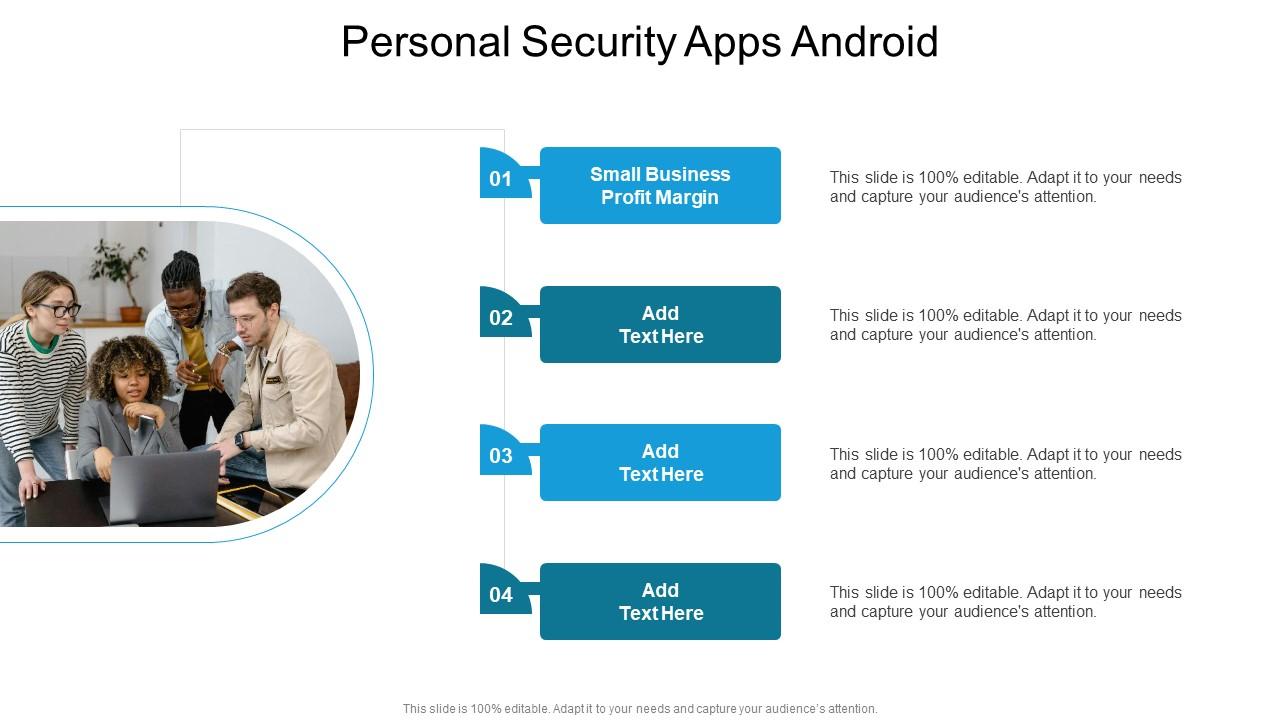 Personal Security Apps Android

01

Small Business Profit Margin

This slide is 100% editable. Adapt it to your needs and capture your audience's attention.

02

Add Text Here

This slide is 100% editable. Adapt it to your needs and capture your audience's attention.

03

Add Text Here

This slide is 100% editable. Adapt it to your needs and capture your audience's attention.

04

Add Text Here

This slide is 100% editable. Adapt it to your needs and capture your audience's attention.

This slide is 100% editable. Adapt it to your needs and capture your audience's attention.